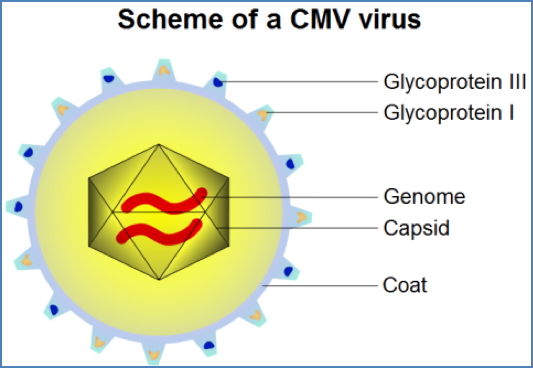 Scheme of a CMV virus

Glycoprotein III
Glycoprotein I
Genome
Capsid
Coat